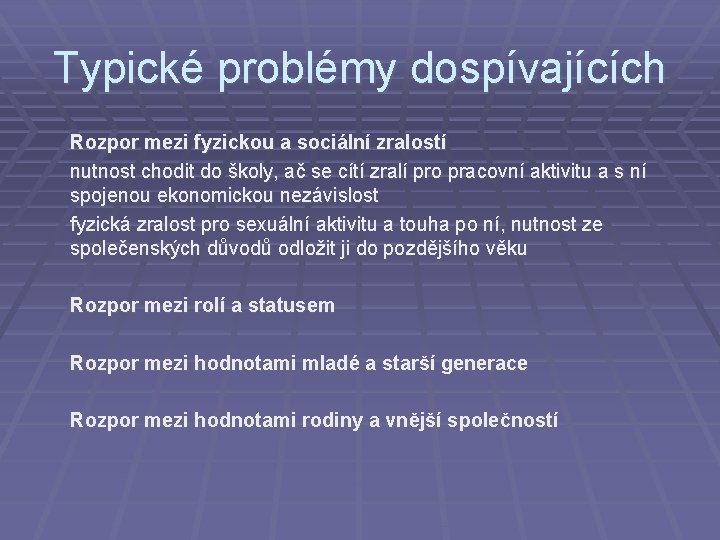 Typické problémy dospívajících

Rozpor mezi fyzickou a sociální zralostí

nutnost chodit do školy, ač se cítí zralí pro pracovní aktivitu a s ní spojenou ekonomickou nezávislost

fyzická zralost pro sexuální aktivitu a touha po ní, nutnost ze společenských důvodů odložit ji do pozdějšího věku

Rozpor mezi rolí a statusem

Rozpor mezi hodnotami mladé a starší generace

Rozpor mezi hodnotami rodiny a vnější společností